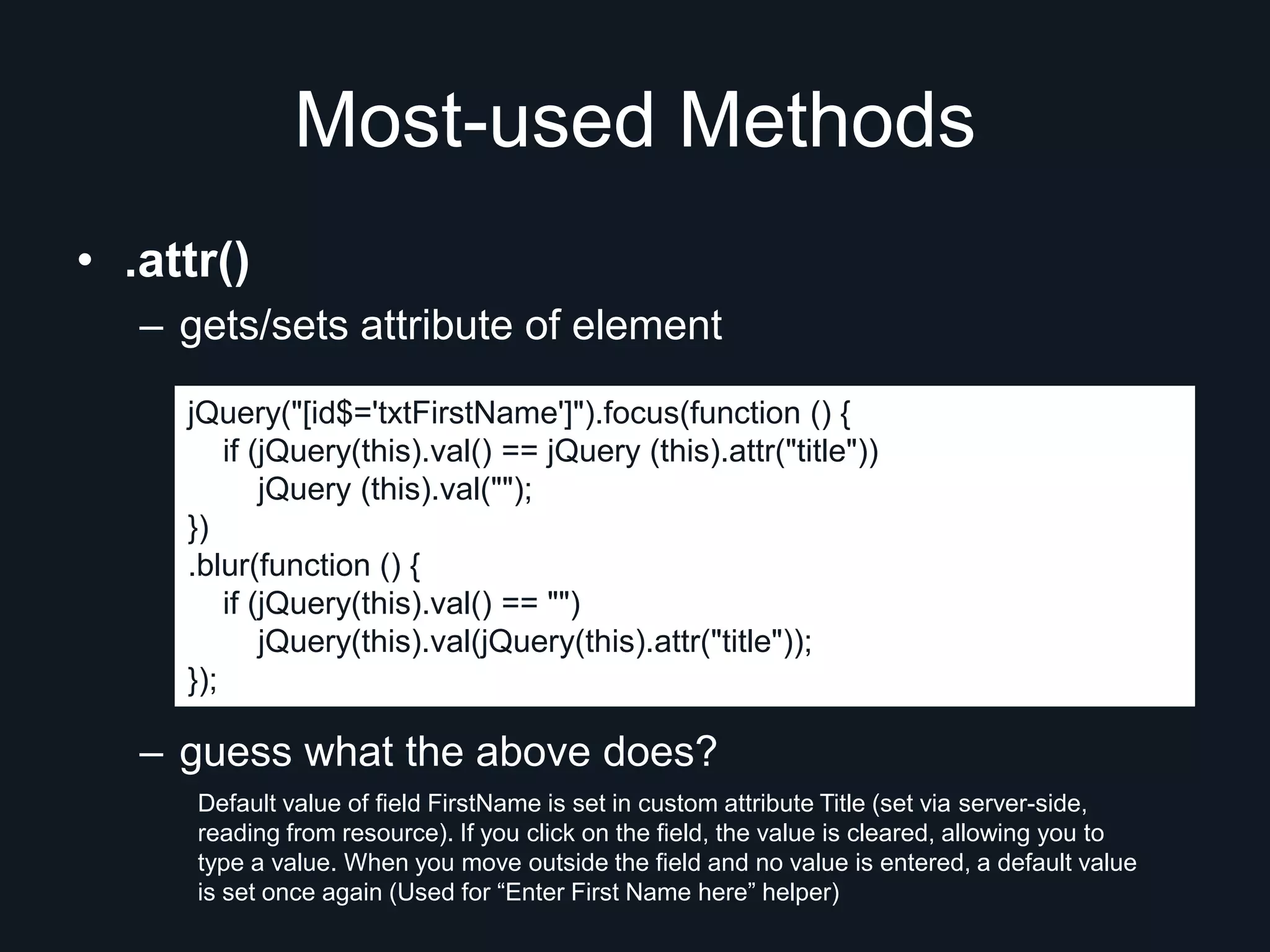 Most-used Methods

• .attr()

– gets/sets attribute of element

jQuery("[id$='txtFirstName']").focus(function () {
    if (jQuery(this).val() == jQuery (this).attr("title"))
        jQuery (this).val("");
})
.blur(function () {
    if (jQuery(this).val() == "")
        jQuery(this).val(jQuery(this).attr("title"));
});

– guess what the above does?

Default value of field FirstName is set in custom attribute Title (set via server-side, reading from resource). If you click on the field, the value is cleared, allowing you to type a value. When you move outside the field and no value is entered, a default value is set once again (Used for “Enter First Name here” helper)